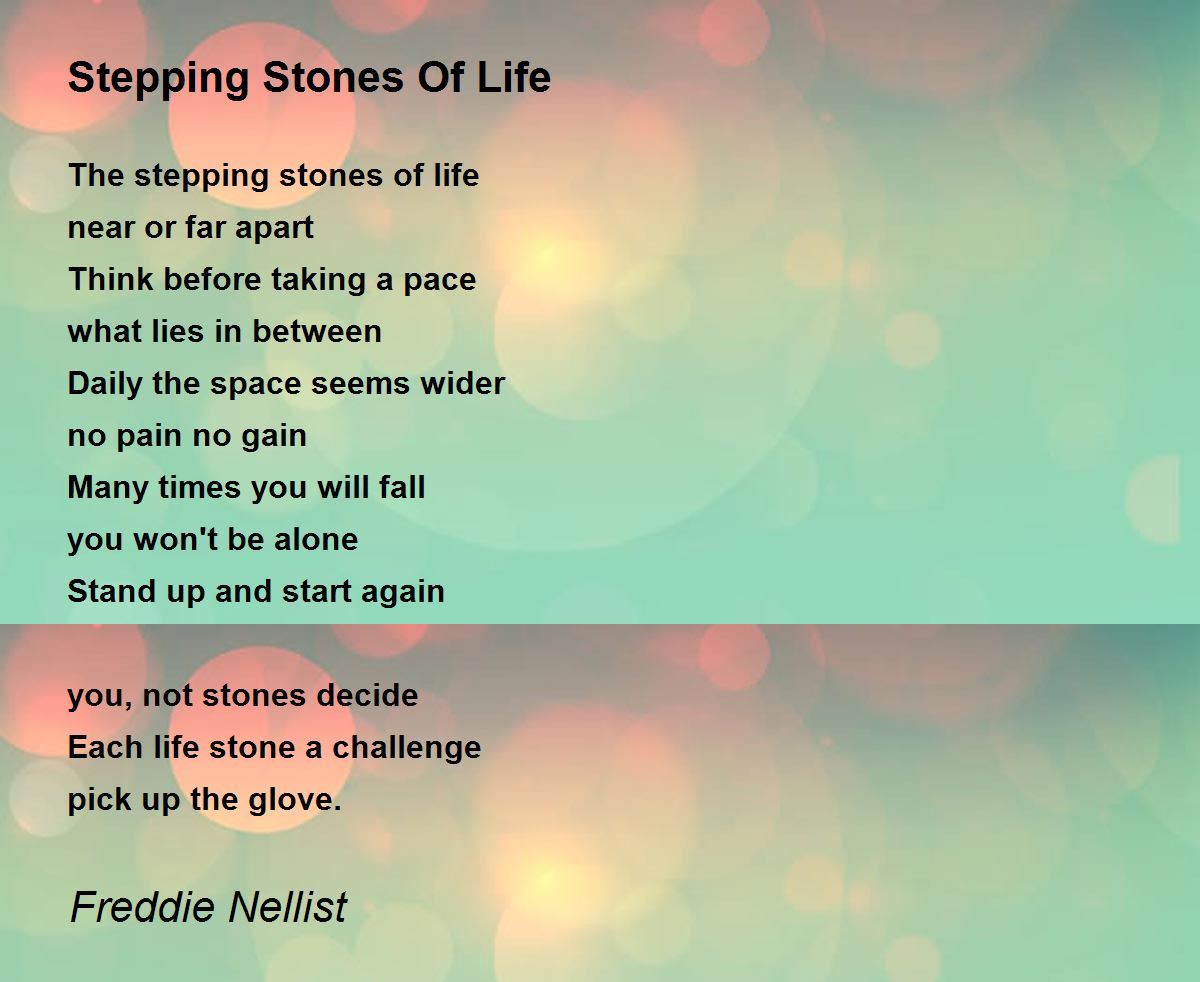 Stepping Stones Of Life

The stepping stones of life
near or far apart
Think before taking a pace
what lies in between
Daily the space seems wider
no pain no gain
Many times you will fall
you won't be alone
Stand up and start again

you, not stones decide
Each life stone a challenge
pick up the glove.

Freddie Nellist